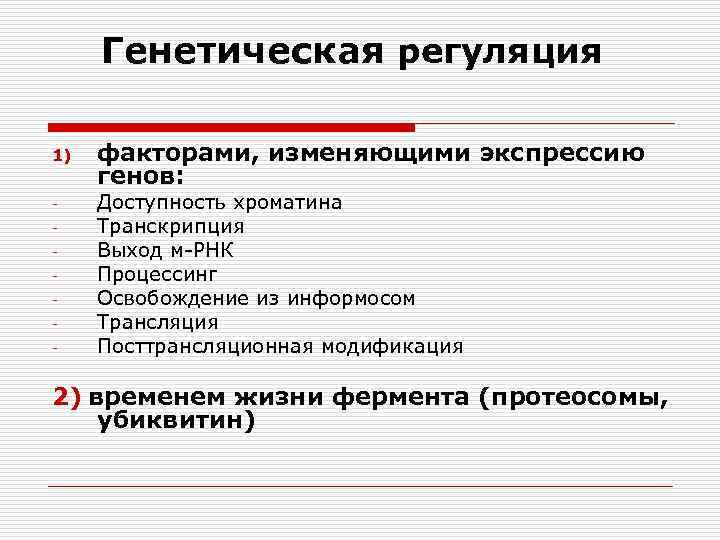 Генетическая регуляция

1) факторами, изменяющими экспрессию генов:
- Доступность хроматина
- Транскрипция
- Выход м-РНК
- Процессинг
- Освобождение из информосом
- Трансляция
- Посттрансляционная модификация

2) временем жизни фермента (протеосомы, убиквитин)